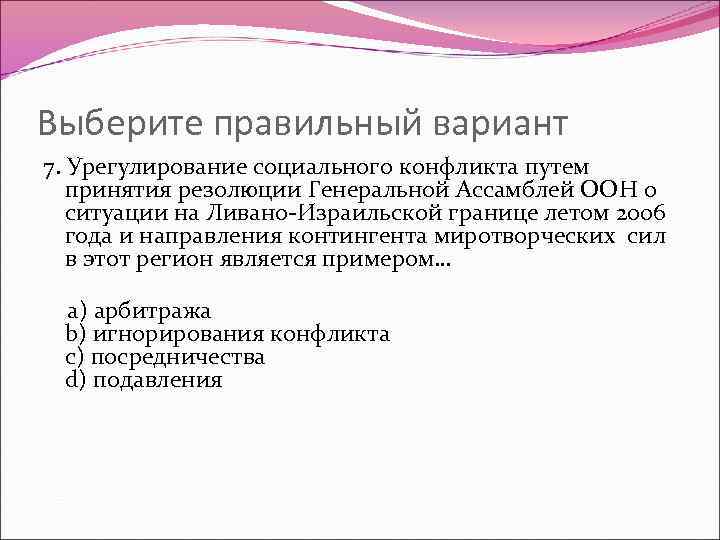 Выберите правильный вариант

7. Урегулирование социального конфликта путем принятия резолюции Генеральной Ассамблей ООН о ситуации на Ливано-Израильской границе летом 2006 года и направления контингента миротворческих сил в этот регион является примером…

a) арбитража
b) игнорирования конфликта
c) посредничества
d) подавления